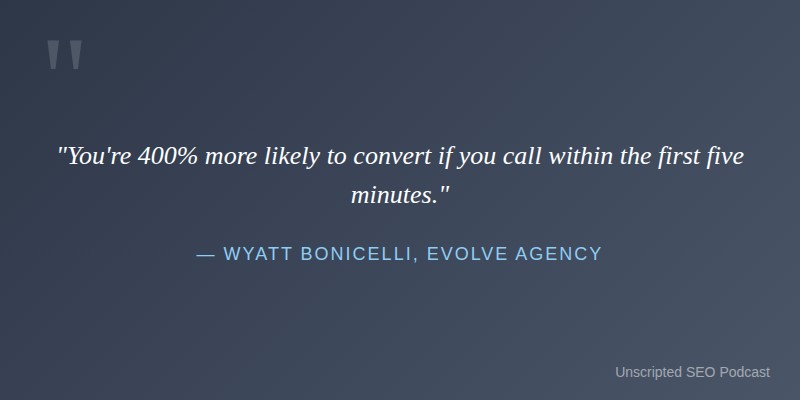 "

"You're 400% more likely to convert if you call within the first five minutes."

— WYATT BONICELLI, EVOLVE AGENCY

Unscripted SEO Podcast